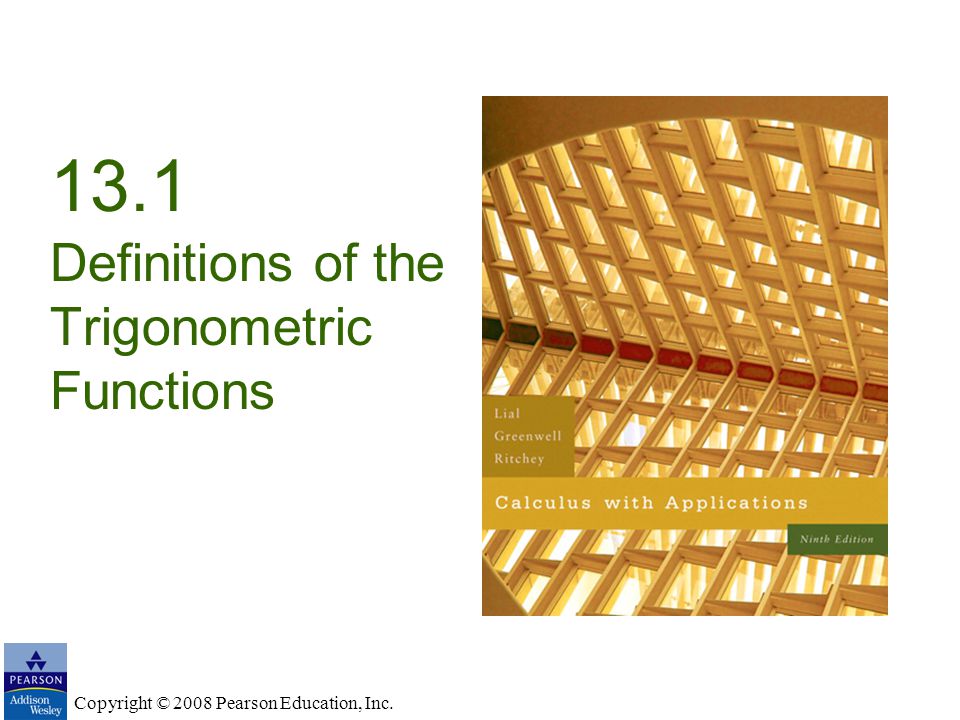 13.1
Definitions of the Trigonometric Functions

Lial
Greenwell
Ritchey

Calculus with Applications

Ninth Edition

PEARSON
Addison Wesley

Copyright © 2008 Pearson Education, Inc.